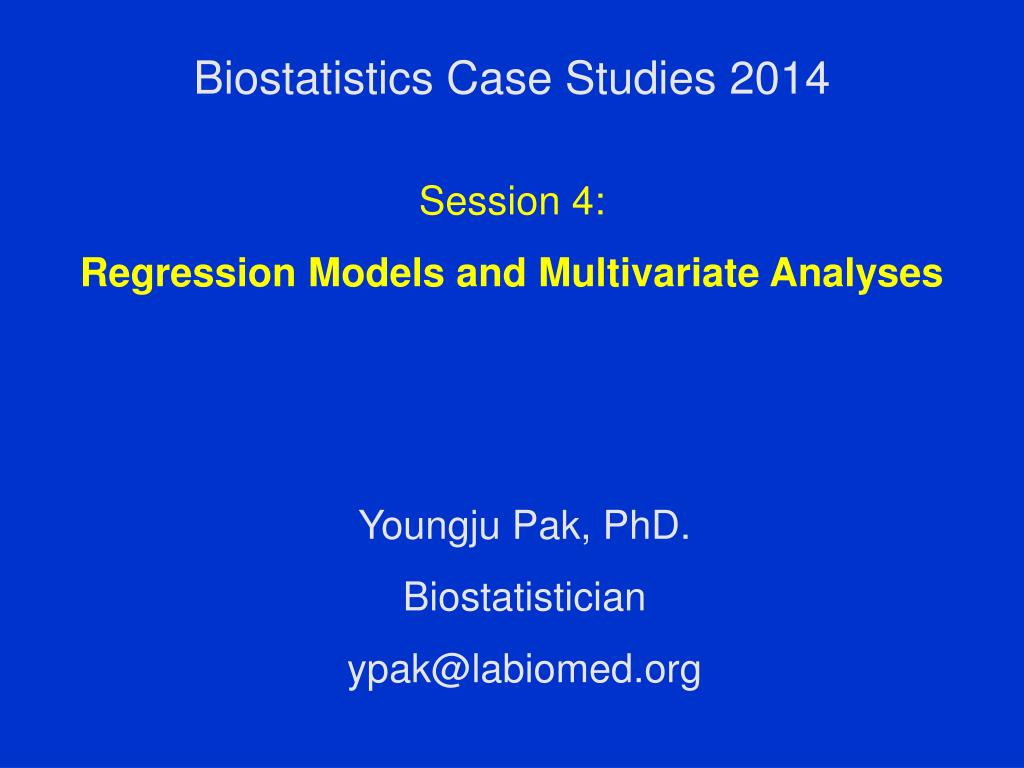 Biostatistics Case Studies 2014

Session 4:

Regression Models and Multivariate Analyses

Youngju Pak, PhD.

Biostatistician

ypak@labiomed.org